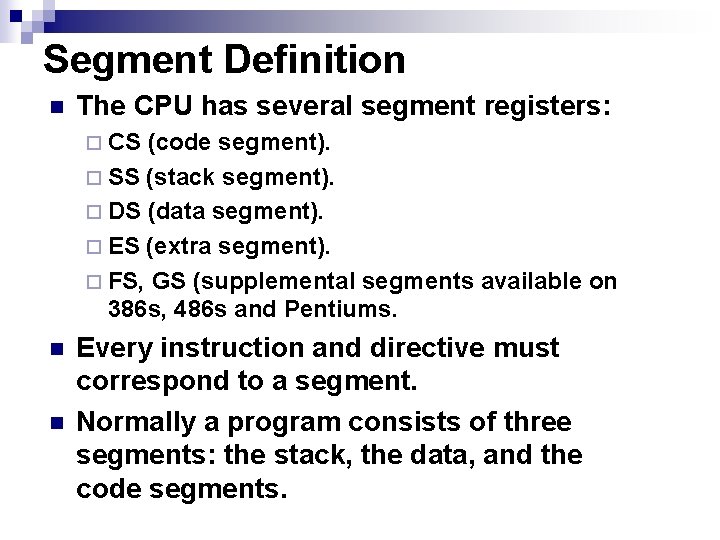 Segment Definition

- The CPU has several segment registers:
  - CS (code segment).
  - SS (stack segment).
  - DS (data segment).
  - ES (extra segment).
  - FS, GS (supplemental segments available on 386s, 486s and Pentiums.
- Every instruction and directive must correspond to a segment.
- Normally a program consists of three segments: the stack, the data, and the code segments.